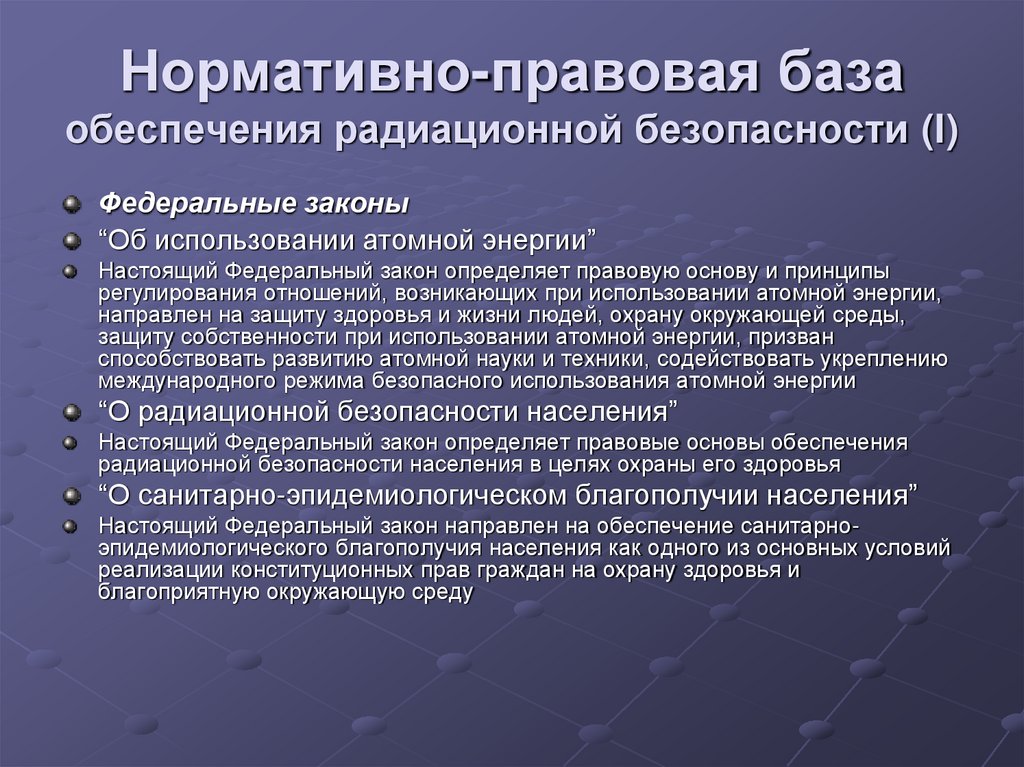 Нормативно-правовая база обеспечения радиационной безопасности (I)

Федеральные законы

“Об использовании атомной энергии”

Настоящий Федеральный закон определяет правовую основу и принципы регулирования отношений, возникающих при использовании атомной энергии, направлен на защиту здоровья и жизни людей, охрану окружающей среды, защиту собственности при использовании атомной энергии, призван способствовать развитию атомной науки и техники, содействовать укреплению международного режима безопасного использования атомной энергии

“О радиационной безопасности населения”

Настоящий Федеральный закон определяет правовые основы обеспечения радиационной безопасности населения в целях охраны его здоровья

“О санитарно-эпидемиологическом благополучии населения”

Настоящий Федеральный закон направлен на обеспечение санитарно-эпидемиологического благополучия населения как одного из основных условий реализации конституционных прав граждан на охрану здоровья и благоприятную окружающую среду